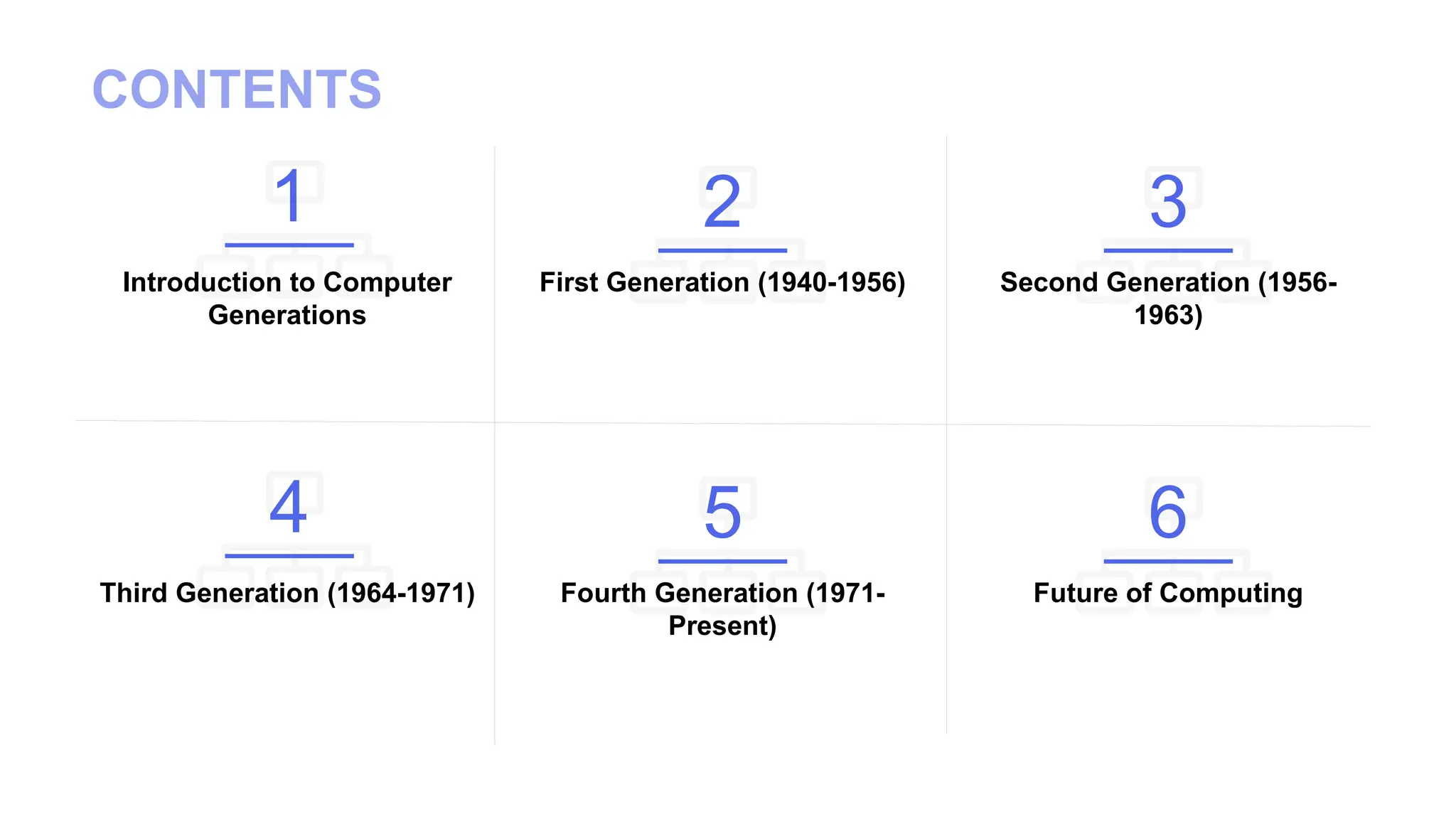 CONTENTS

1

Introduction to Computer Generations

2

First Generation (1940-1956)

3

Second Generation (1956-1963)

4

Third Generation (1964-1971)

5

Fourth Generation (1971-Present)

6

Future of Computing